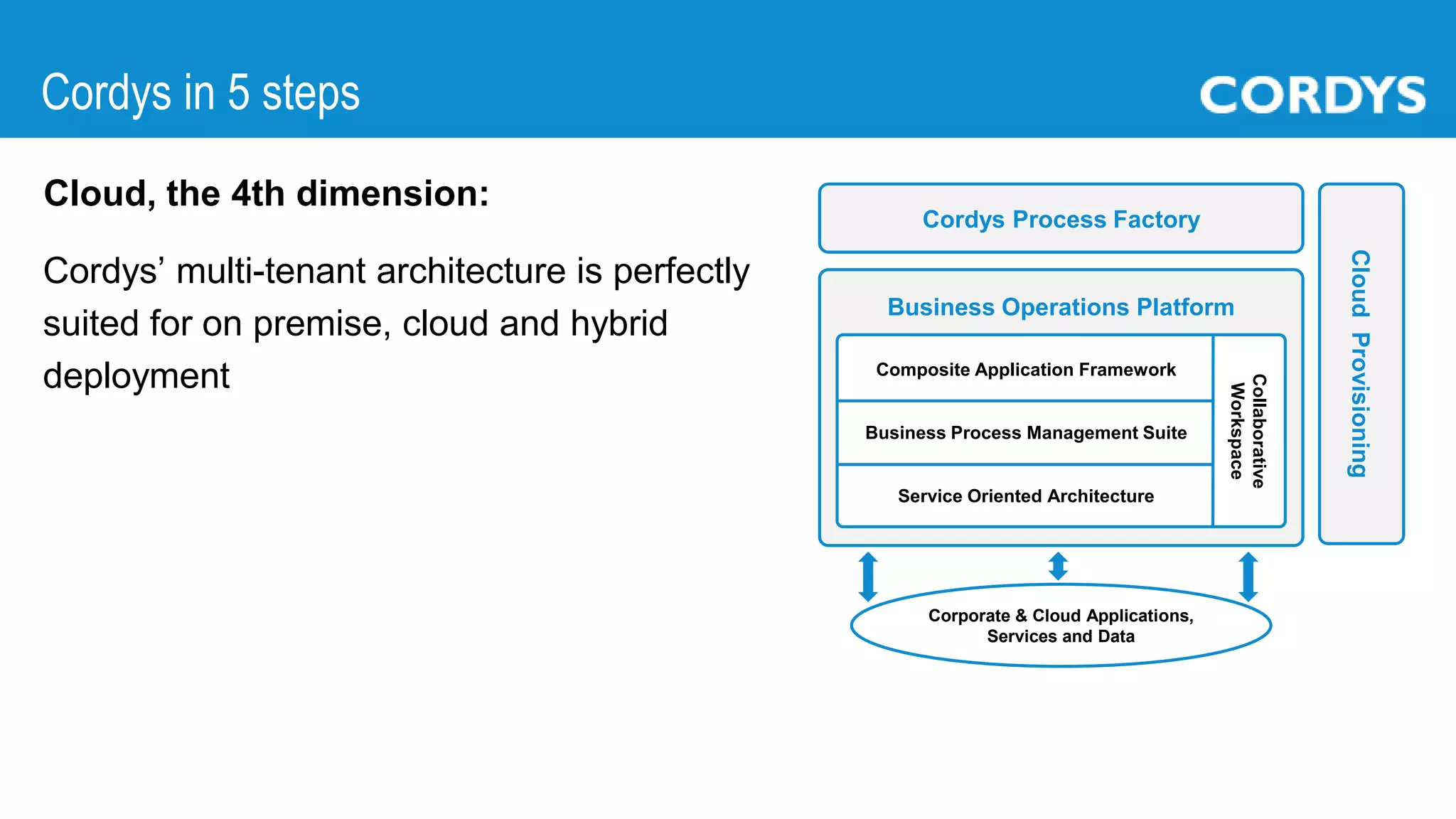 Cordys in 5 steps

CORDYS

Cloud, the 4th dimension:

Cordys' multi-tenant architecture is perfectly suited for on premise, cloud and hybrid deployment

Cordys Process Factory

Business Operations Platform

Composite Application Framework

Business Process Management Suite

Service Oriented Architecture

Collaborative Workspace

Cloud Provisioning

Corporate & Cloud Applications, Services and Data